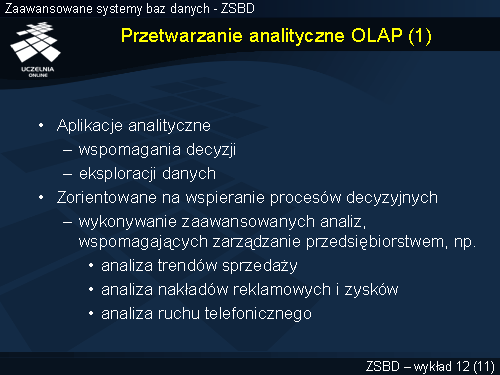 Zaawansowane systemy baz danych - ZSBD

UCZELNIA ONLINE

Przetwarzanie analityczne OLAP (1)

• Aplikacje analityczne
– wspomagania decyzji
– eksploracji danych
• Zorientowane na wspieranie procesów decyzyjnych
– wykonywanie zaawansowanych analiz, wspomagających zarządzanie przedsiębiorstwem, np.
• analiza trendów sprzedaży
• analiza nakładów reklamowych i zysków
• analiza ruchu telefonicznego

ZSBD – wykład 12 (11)